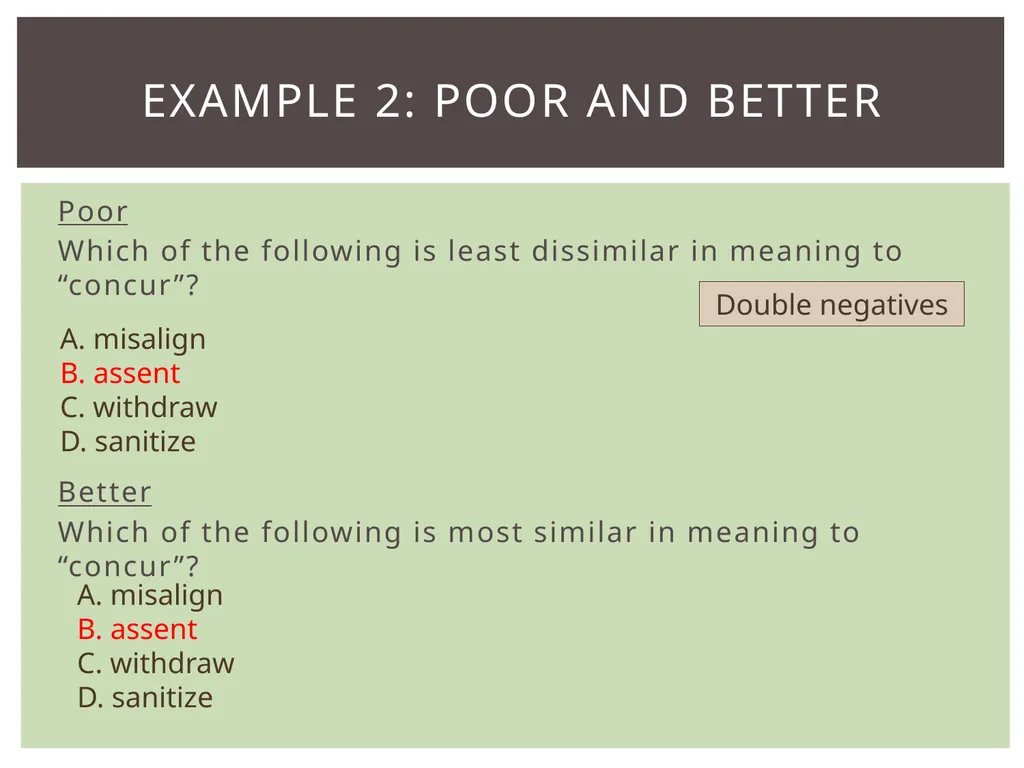 EXAMPLE 2: POOR AND BETTER

Poor

Which of the following is least dissimilar in meaning to “concur”?

Double negatives

A. misalign
B. assent
C. withdraw
D. sanitize

Better

Which of the following is most similar in meaning to “concur”?

A. misalign
B. assent
C. withdraw
D. sanitize